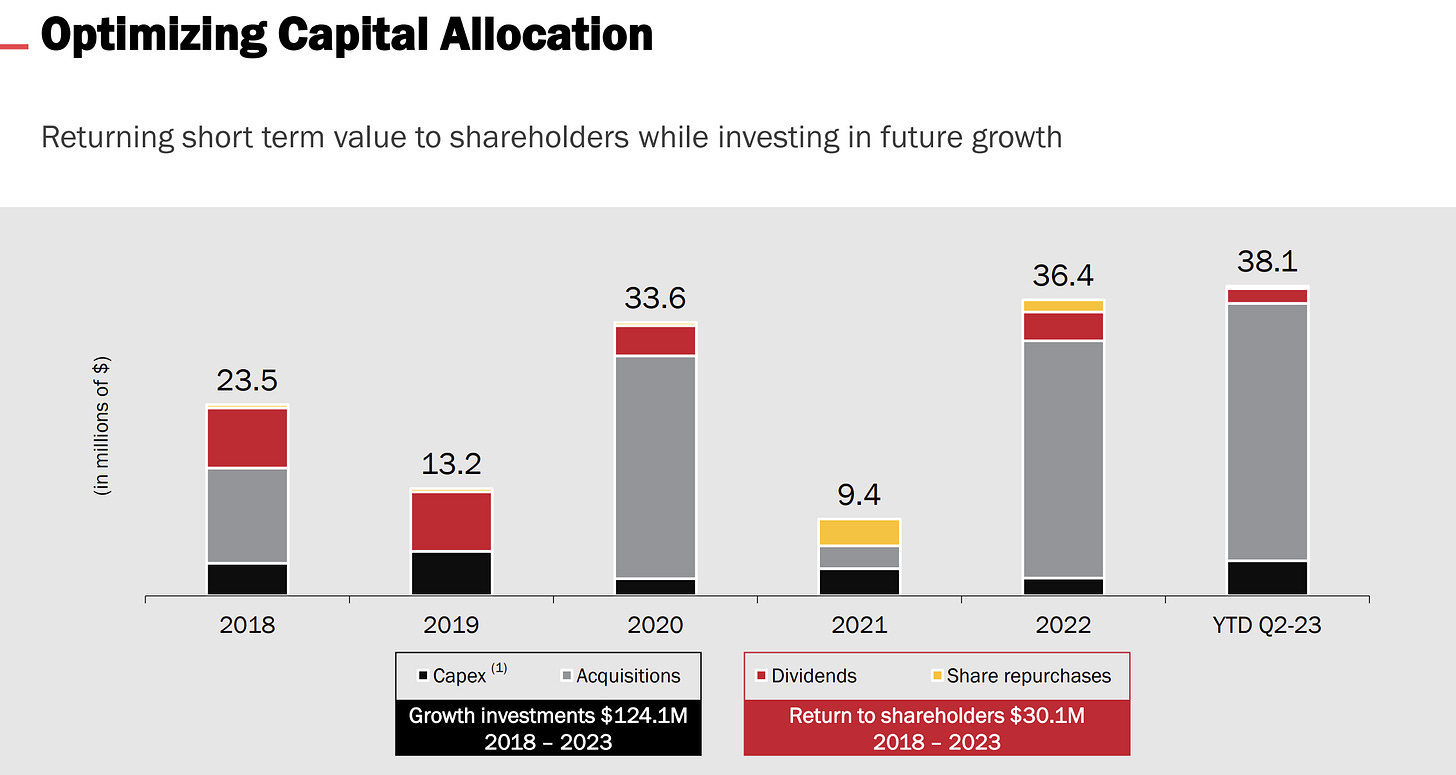 Optimizing Capital Allocation

Returning short term value to shareholders while investing in future growth

(in millions of $)

23.5
13.2
33.6
9.4
36.4
38.1

2018
2019
2020
2021
2022
YTD Q2-23

Capex $^{(1)}$
Acquisitions
Growth investments $124.1M
2018 – 2023

Dividends
Share repurchases
Return to shareholders $30.1M
2018 – 2023